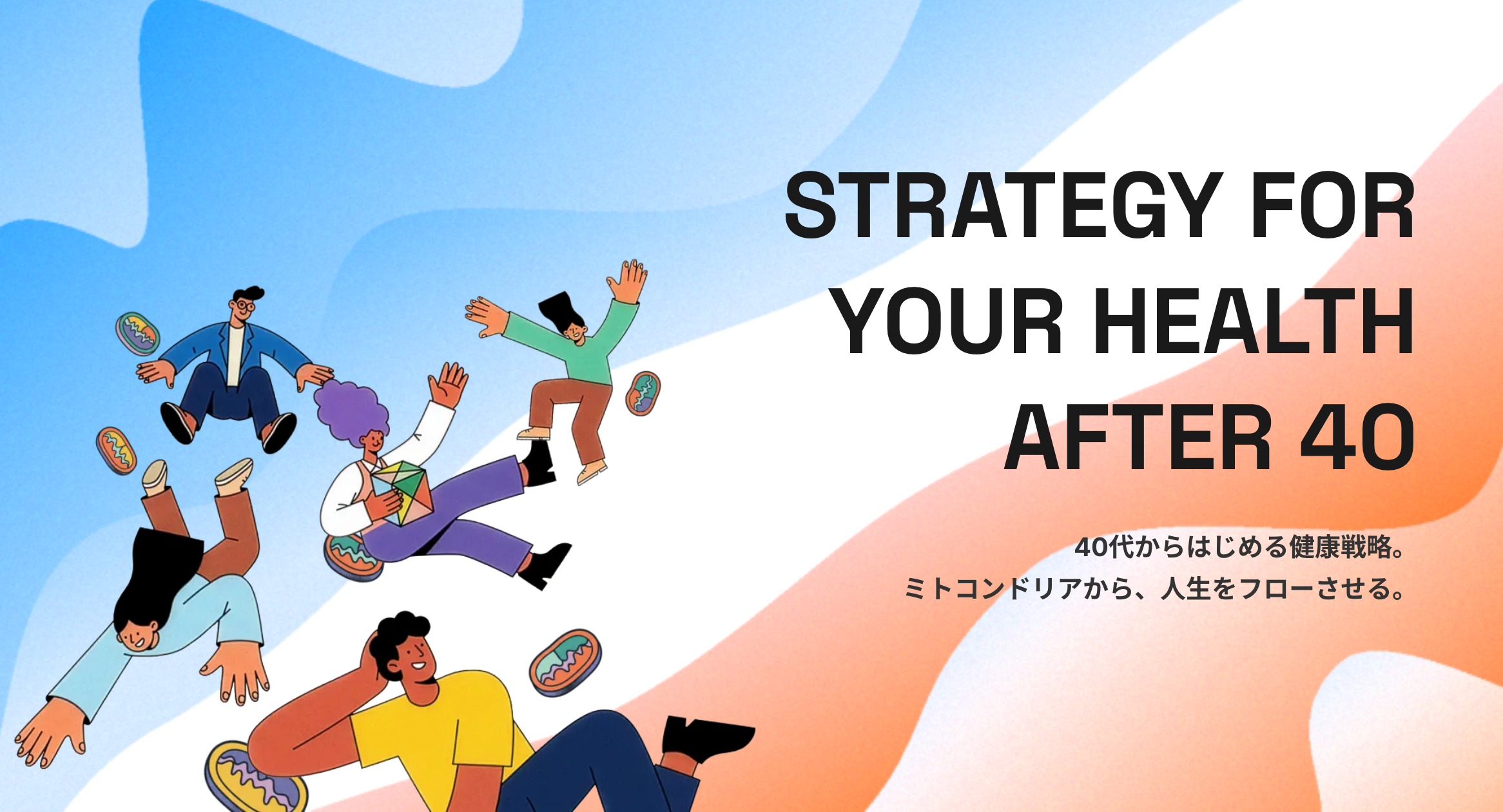 STRATEGY FOR YOUR HEALTH AFTER 40

40代からはじめる健康戦略。
ミトコンドリアから、人生をフローさせる。